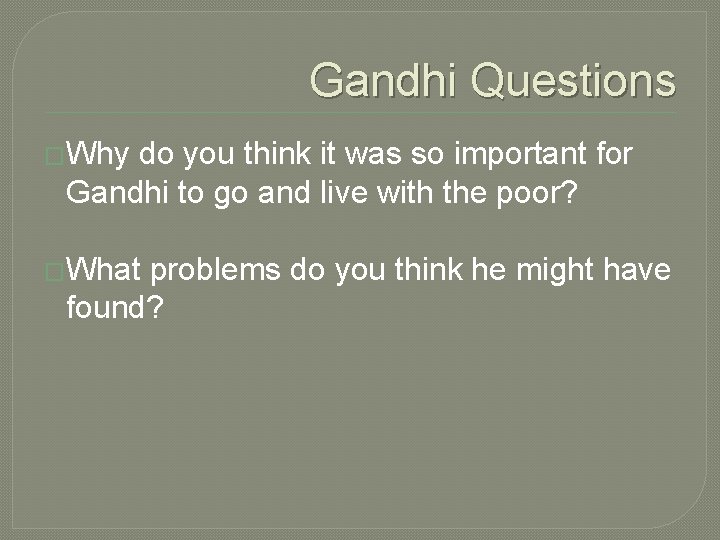 Gandhi Questions

Why do you think it was so important for Gandhi to go and live with the poor?

What problems do you think he might have found?